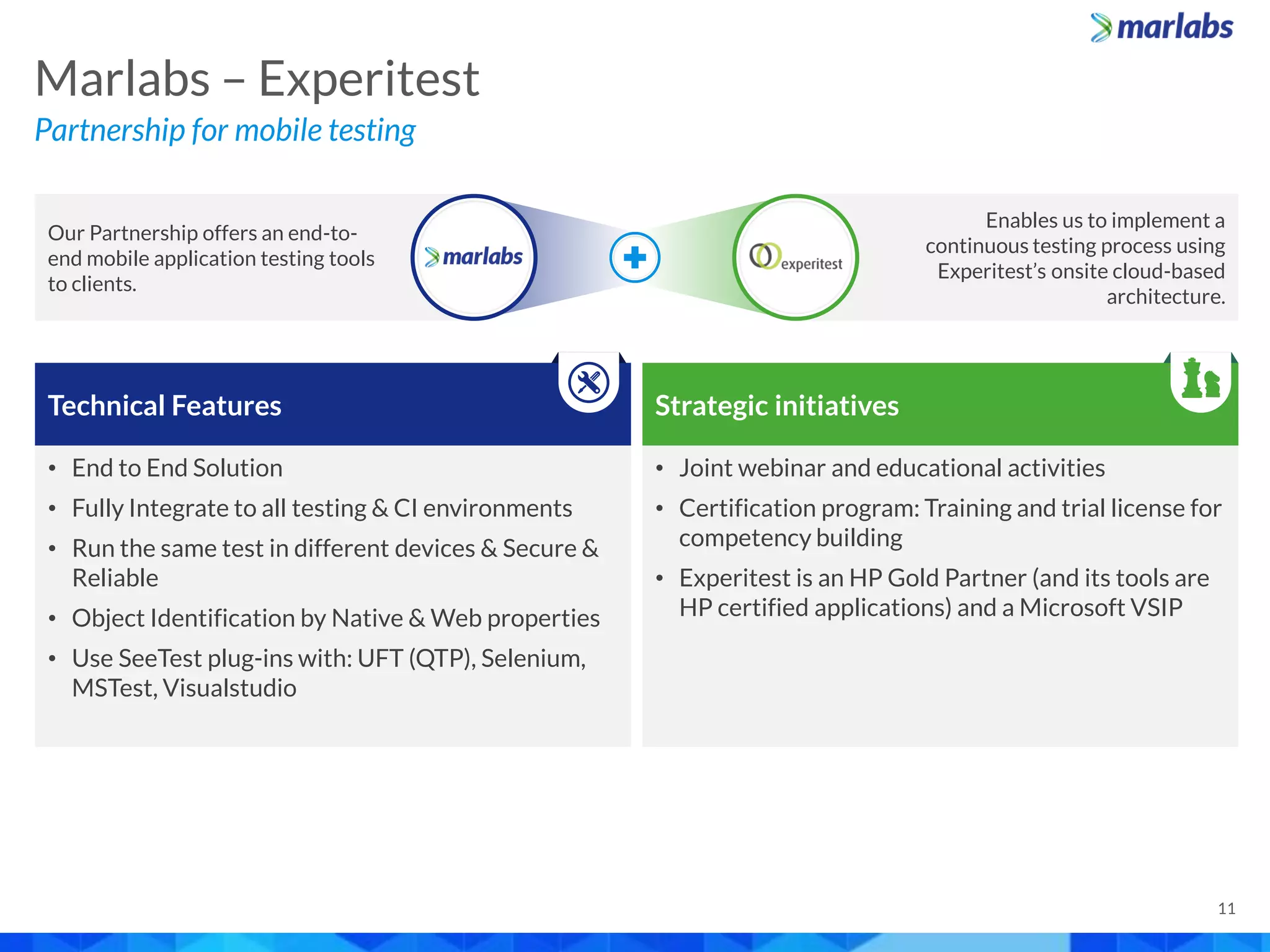 marlabs

Marlabs – Experitest

Partnership for mobile testing

Our Partnership offers an end-to-end mobile application testing tools to clients.

marlabs

experitest

Enables us to implement a continuous testing process using Experitest's onsite cloud-based architecture.

Technical Features

• End to End Solution
• Fully Integrate to all testing & CI environments
• Run the same test in different devices & Secure & Reliable
• Object Identification by Native & Web properties
• Use SeeTest plug-ins with: UFT (QTP), Selenium, MSTest, Visualstudio

Strategic initiatives

• Joint webinar and educational activities
• Certification program: Training and trial license for competency building
• Experitest is an HP Gold Partner (and its tools are HP certified applications) and a Microsoft VSIP

11